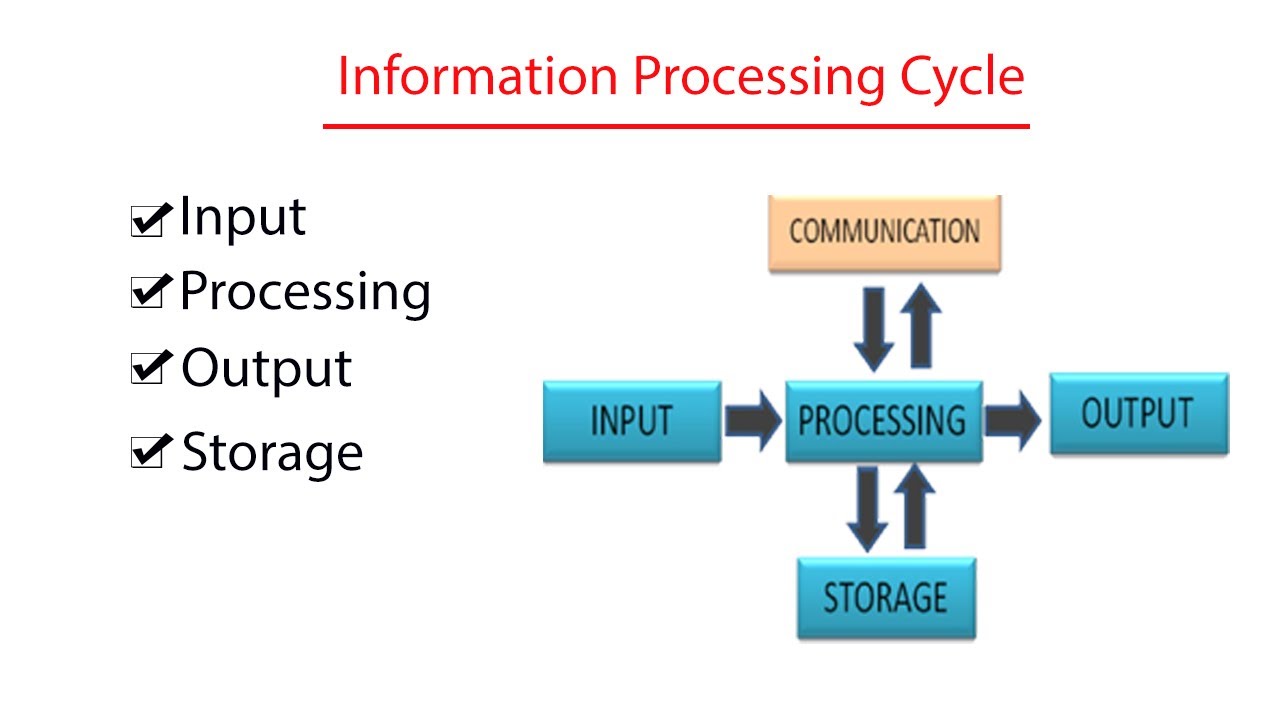 Information Processing Cycle

☑ Input
☑ Processing
☑ Output
☑ Storage

COMMUNICATION

INPUT

PROCESSING

OUTPUT

STORAGE